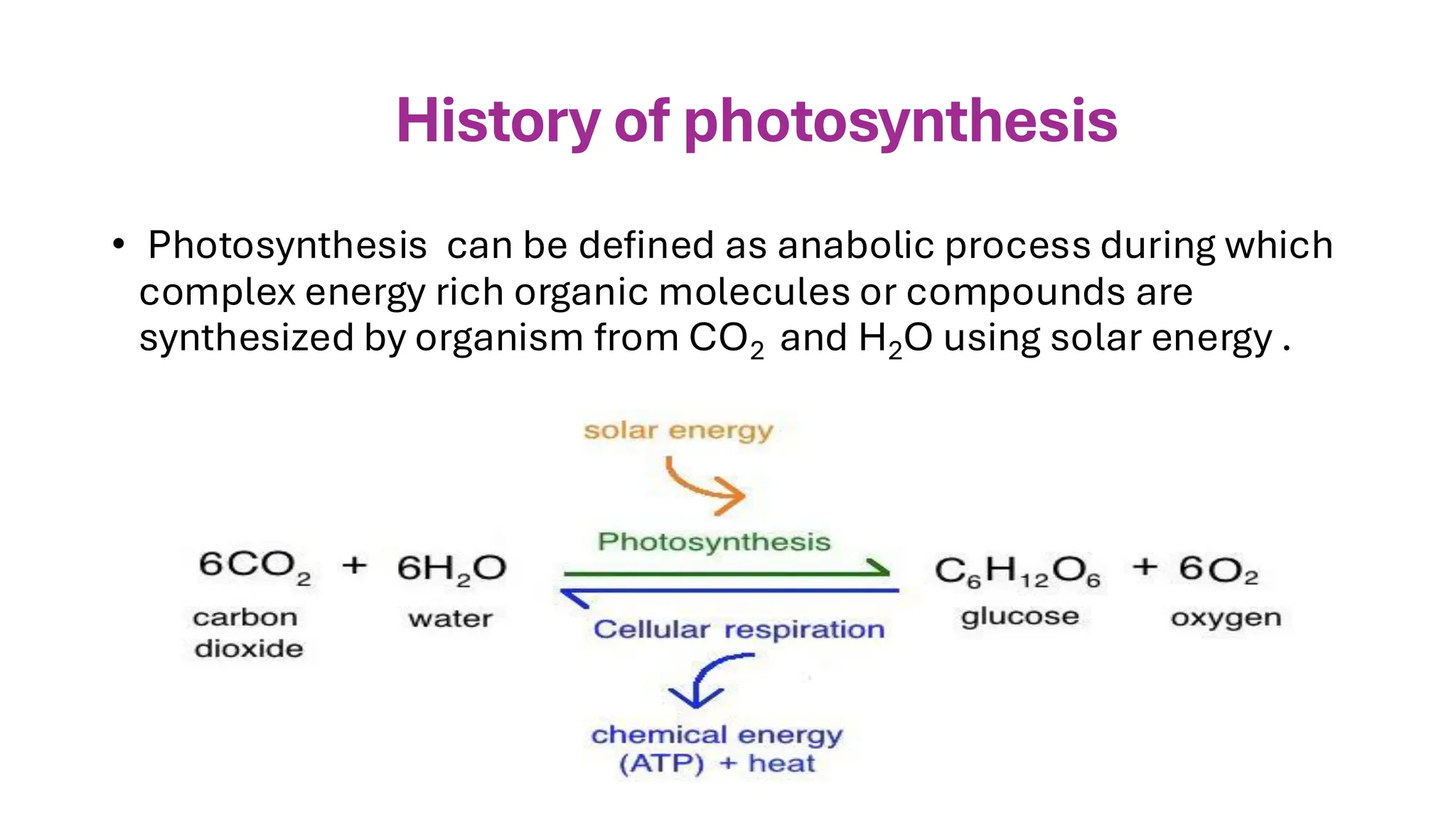 History of photosynthesis

• Photosynthesis can be defined as anabolic process during which complex energy rich organic molecules or compounds are synthesized by organism from $CO_2$ and $H_2O$ using solar energy .

solar energy

Photosynthesis

$6CO_2$ + $6H_2O$ $C_6H_{12}O_6$ + $6O_2$

carbon dioxide water glucose oxygen

Cellular respiration

chemical energy (ATP) + heat